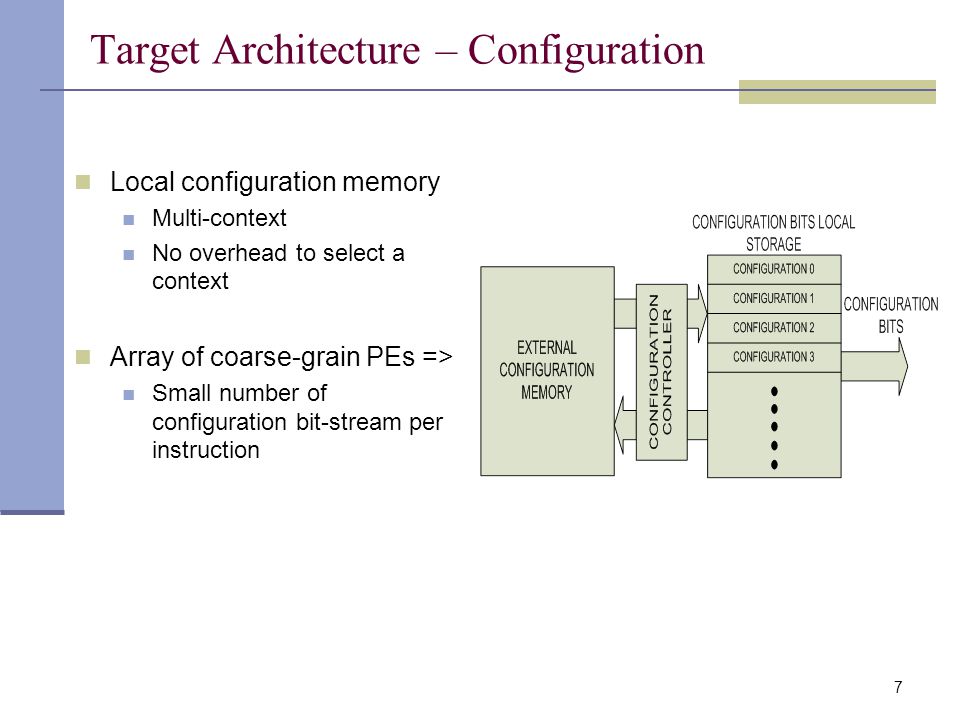 Target Architecture – Configuration

Local configuration memory

Multi-context

No overhead to select a context

Array of coarse-grain PEs =>

Small number of configuration bit-stream per instruction

CONFIGURATION BITS LOCAL STORAGE

EXTERNAL CONFIGURATION MEMORY

CONFIGURATION CONTROLLER

CONFIGURATION 0

CONFIGURATION 1

CONFIGURATION 2

CONFIGURATION 3

CONFIGURATION BITS

7